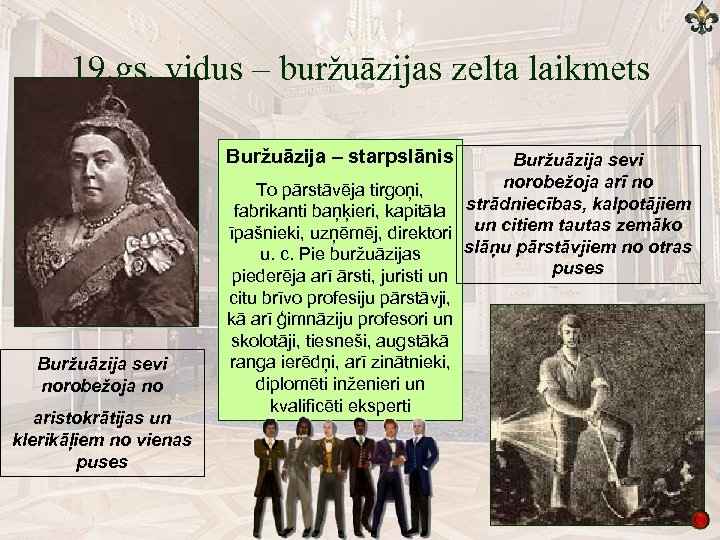 19.gs. vidus – buržuāzijas zelta laikmets

Buržuāzija – starpslānis

To pārstāvēja tirgoņi, fabrikanti baņķieri, kapitāla īpašnieki, uzņēmēj, direktori u. c. Pie buržuāzijas piederēja arī ārsti, juristi un citu brīvo profesiju pārstāvji, kā arī ģimnāziju profesori un skolotāji, tiesneši, augstākā ranga ierēdņi, arī zinātnieki, diplomēti inženieri un kvalificēti eksperti

Buržuāzija sevi norobežoja arī no strādniecības, kalpotājiem un citiem tautas zemāko slāņu pārstāvjiem no otras puses

Buržuāzija sevi norobežoja no aristokrātijas un klerikāļiem no vienas puses